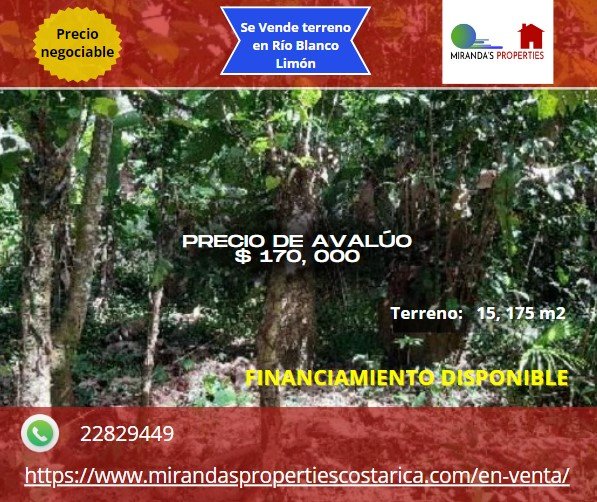 Precio negociable

Se Vende terreno en Río Blanco Limón

MIRANDA'S PROPERTIES

PRECIO DE AVALÚO
$ 170, 000

Terreno: 15, 175 m2

FINANCIAMIENTO DISPONIBLE

22829449

https://www.mirandaspropertiescostarica.com/en-venta/